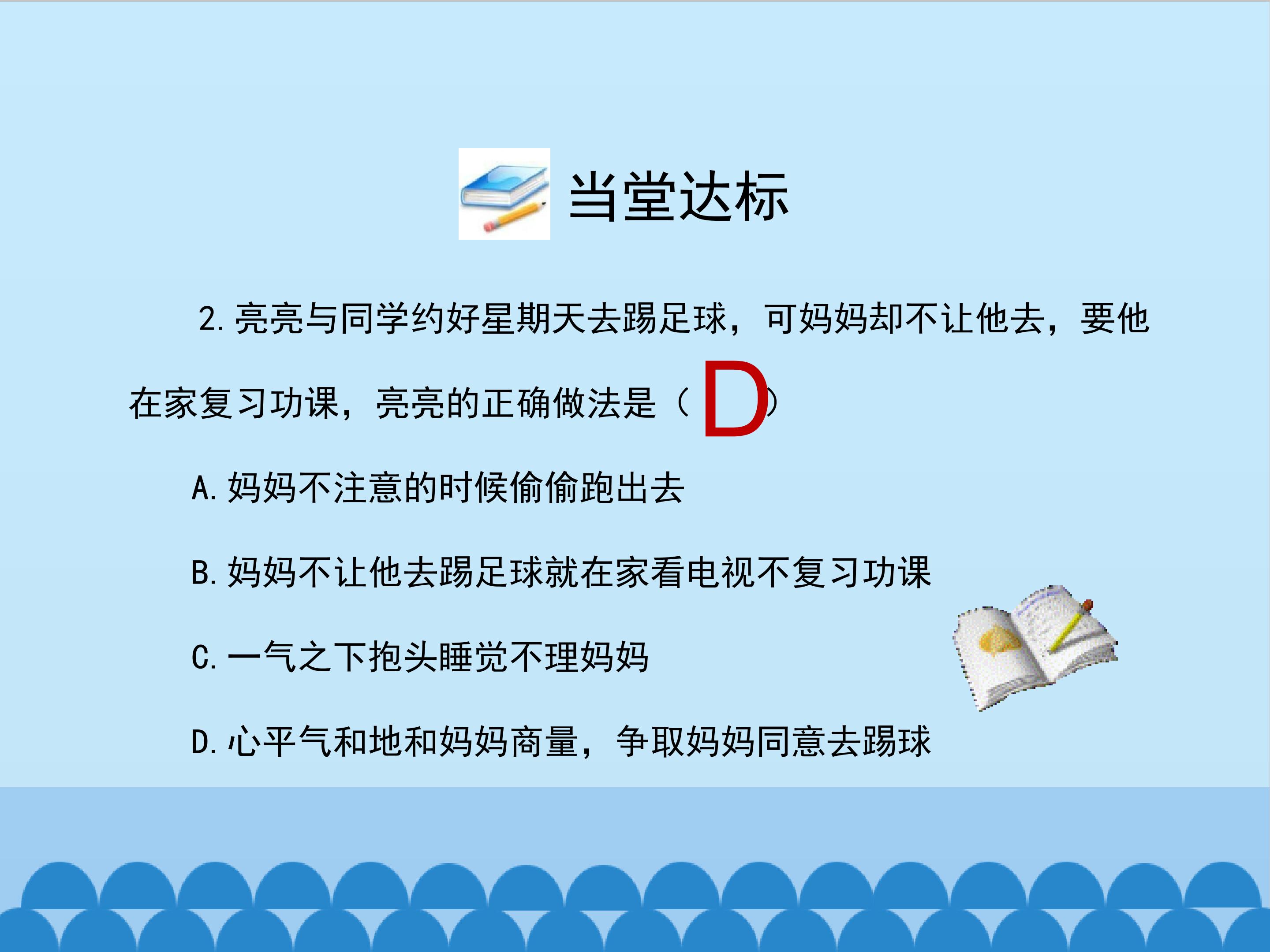 当堂达标

2.亮亮与同学约好星期天去踢足球，可妈妈却不让他去，要他在家复习功课，亮亮的正确做法是（D）

A.妈妈不注意的时候偷偷跑出去

B.妈妈不让他去踢足球就在家看电视不复习功课

C.一气之下抱头睡觉不理妈妈

D.心平气和地和妈妈商量，争取妈妈同意去踢球